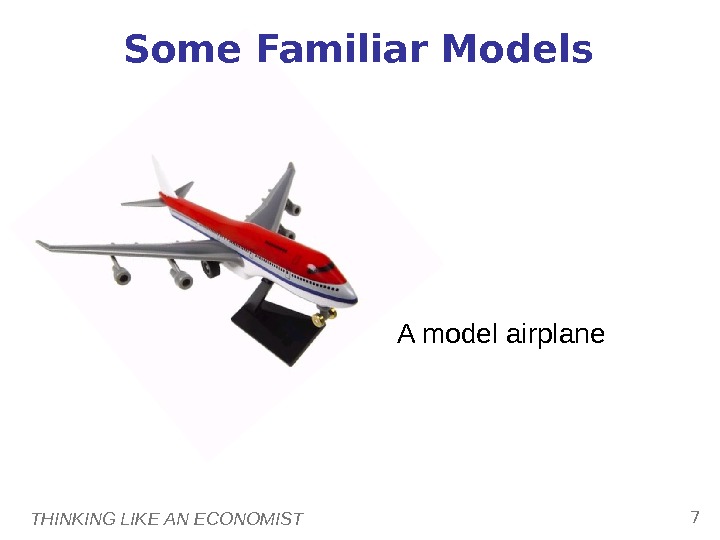 Some Familiar Models

A model airplane

THINKING LIKE AN ECONOMIST

7